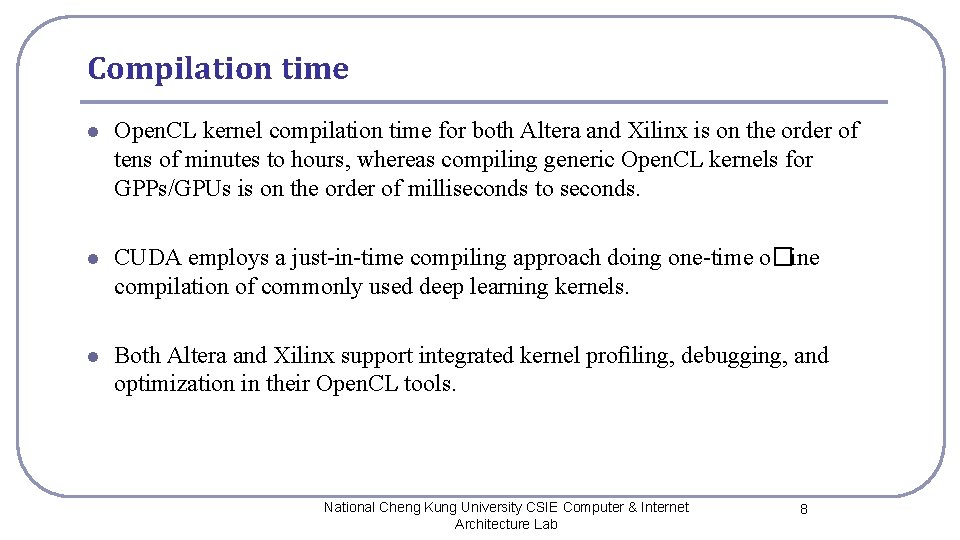 Compilation time

- Open.CL kernel compilation time for both Altera and Xilinx is on the order of tens of minutes to hours, whereas compiling generic Open.CL kernels for GPPs/GPUs is on the order of milliseconds to seconds.

- CUDA employs a just-in-time compiling approach doing one-time o�ine compilation of commonly used deep learning kernels.

- Both Altera and Xilinx support integrated kernel profiling, debugging, and optimization in their Open.CL tools.

National Cheng Kung University CSIE Computer & Internet Architecture Lab

8